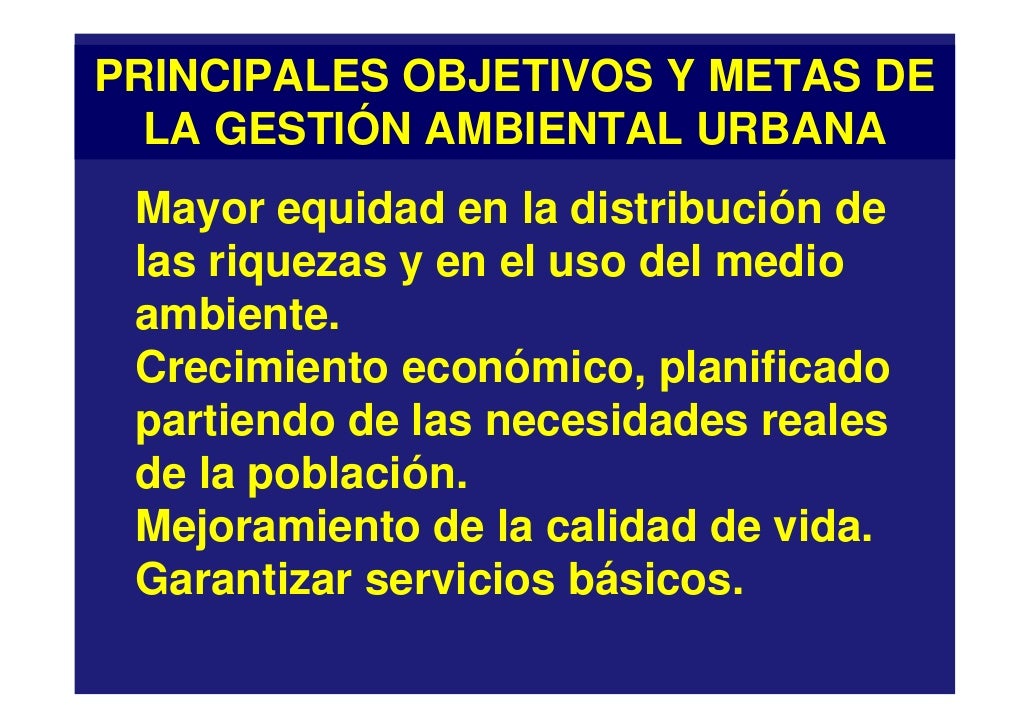 PRINCIPALES OBJETIVOS Y METAS DE LA GESTIÓN AMBIENTAL URBANA

Mayor equidad en la distribución de las riquezas y en el uso del medio ambiente.
Crecimiento económico, planificado partiendo de las necesidades reales de la población.
Mejoramiento de la calidad de vida.
Garantizar servicios básicos.